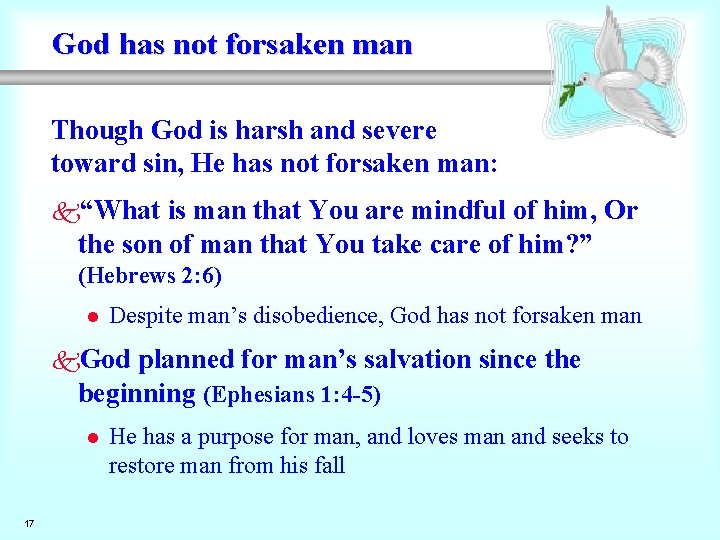 God has not forsaken man

Though God is harsh and severe toward sin, He has not forsaken man:

“What is man that You are mindful of him, Or the son of man that You take care of him?” (Hebrews 2:6)

Despite man’s disobedience, God has not forsaken man

God planned for man’s salvation since the beginning (Ephesians 1:4-5)

He has a purpose for man, and loves man and seeks to restore man from his fall

17